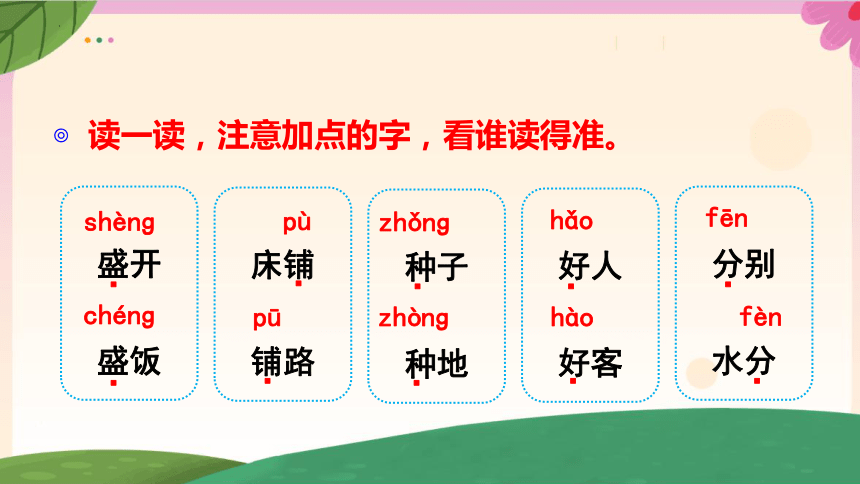 ◎ 读一读，注意加点的字，看谁读得准。

shèng
盛开
chéng
盛饭

pù
床铺
pū
铺路

zhǒng
种子
zhòng
种地

hǎo
好人
hào
好客

fēn
分别
fèn
水分